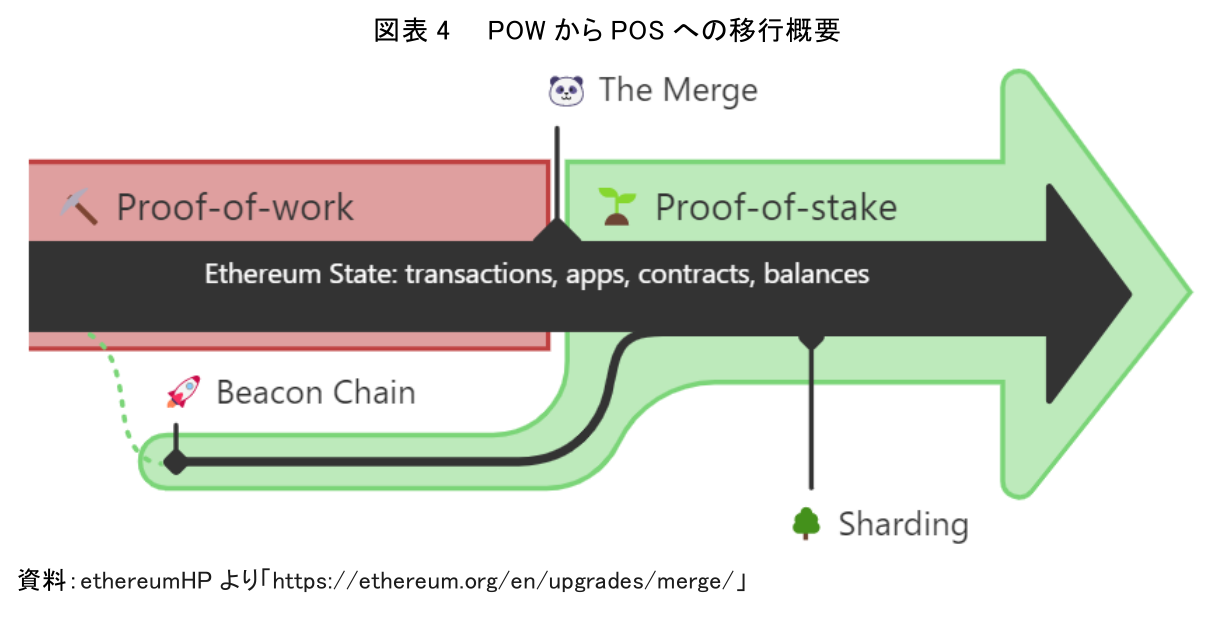 図表 4　POW から POS への移行概要

The Merge

Proof-of-work

Proof-of-stake

Ethereum State: transactions, apps, contracts, balances

Beacon Chain

Sharding

資料：ethereumHP より「https://ethereum.org/en/upgrades/merge/」